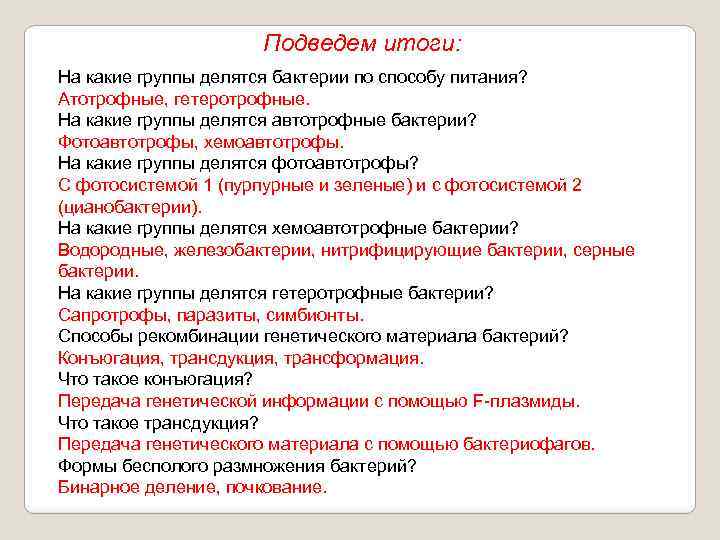 Подведем итоги:

На какие группы делятся бактерии по способу питания?
Атотрофные, гетеротрофные.
На какие группы делятся автотрофные бактерии?
Фотоавтотрофы, хемоавтотрофы.
На какие группы делятся фотоавтотрофы?
С фотосистемой 1 (пурпурные и зеленые) и с фотосистемой 2 (цианобактерии).
На какие группы делятся хемоавтотрофные бактерии?
Водородные, железобактерии, нитрифицирующие бактерии, серные бактерии.
На какие группы делятся гетеротрофные бактерии?
Сапротрофы, паразиты, симбионты.
Способы рекомбинации генетического материала бактерий?
Конъюгация, трансдукция, трансформация.
Что такое конъюгация?
Передача генетической информации с помощью F-плазмиды.
Что такое трансдукция?
Передача генетического материала с помощью бактериофагов.
Формы бесполого размножения бактерий?
Бинарное деление, почкование.